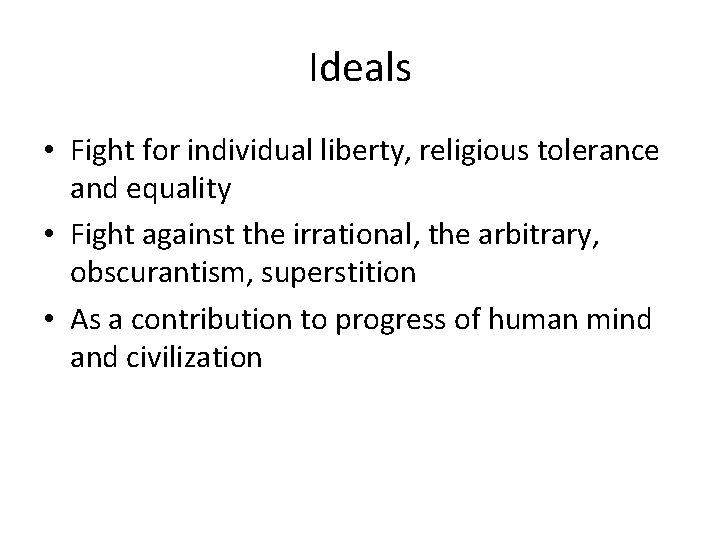 Ideals

• Fight for individual liberty, religious tolerance and equality

• Fight against the irrational, the arbitrary, obscurantism, superstition

• As a contribution to progress of human mind and civilization